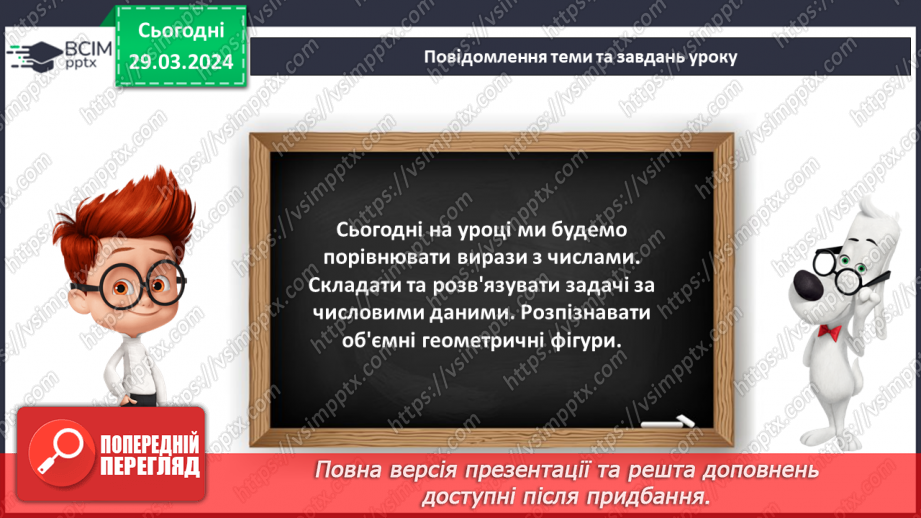 ВСІМ pptx

Сьогодні
29.03.2024

Повідомлення теми та завдань уроку

Сьогодні на уроці ми будемо порівнювати вирази з числами. Складати та розв'язувати задачі за числовими даними. Розпізнавати об'ємні геометричні фігури.

ПОПЕРЕДНІЙ ПЕРЕГЛЯД

Повна версія презентації та решта доповнень доступні після придбання.

https://vsimpptx.com